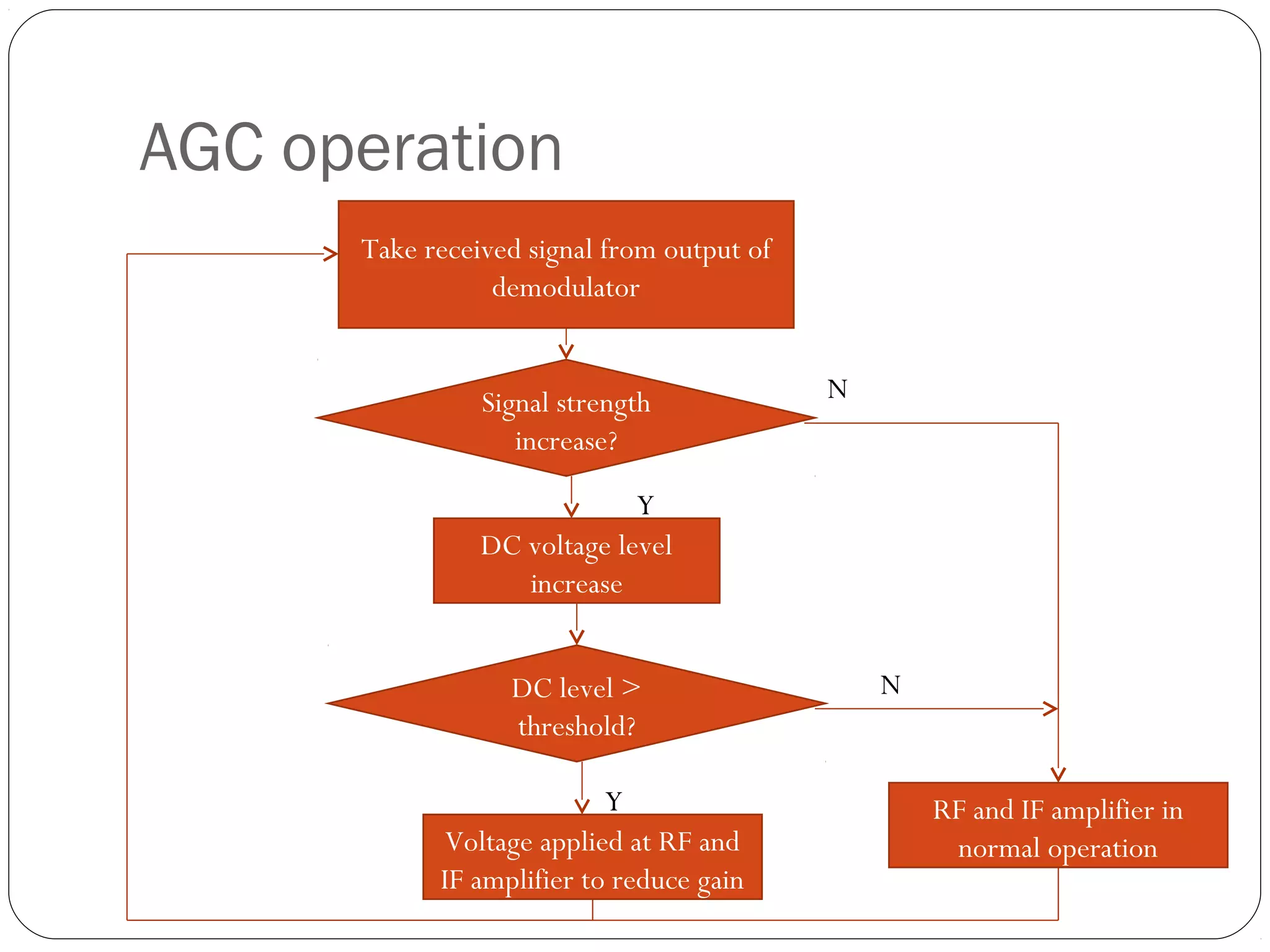 AGC operation

Take received signal from output of demodulator

Signal strength increase?

N

Y

DC voltage level increase

DC level > threshold?

N

Y

Voltage applied at RF and IF amplifier to reduce gain

RF and IF amplifier in normal operation